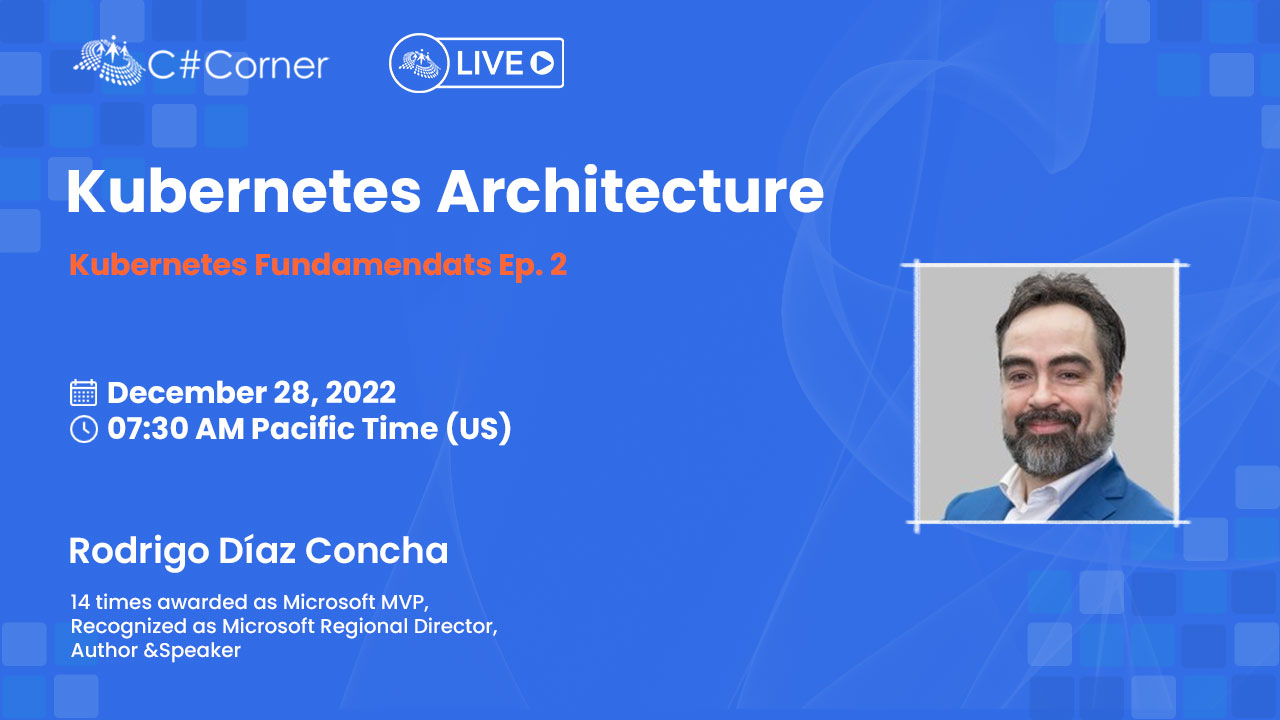 C#Corner

LIVE

Kubernetes Architecture

Kubernetes Fundamendats Ep. 2

December 28, 2022
07:30 AM Pacific Time (US)

Rodrigo Díaz Concha

14 times awarded as Microsoft MVP,
Recognized as Microsoft Regional Director,
Author &Speaker